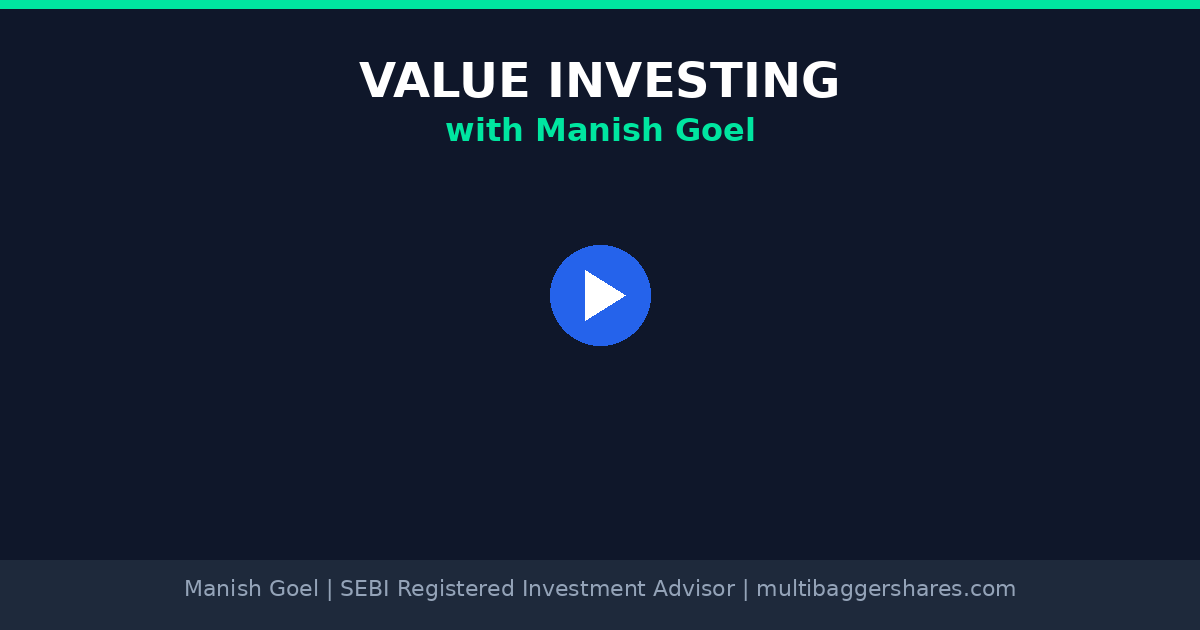 VALUE INVESTING
with Manish Goel

Manish Goel | SEBI Registered Investment Advisor | multibaggershares.com